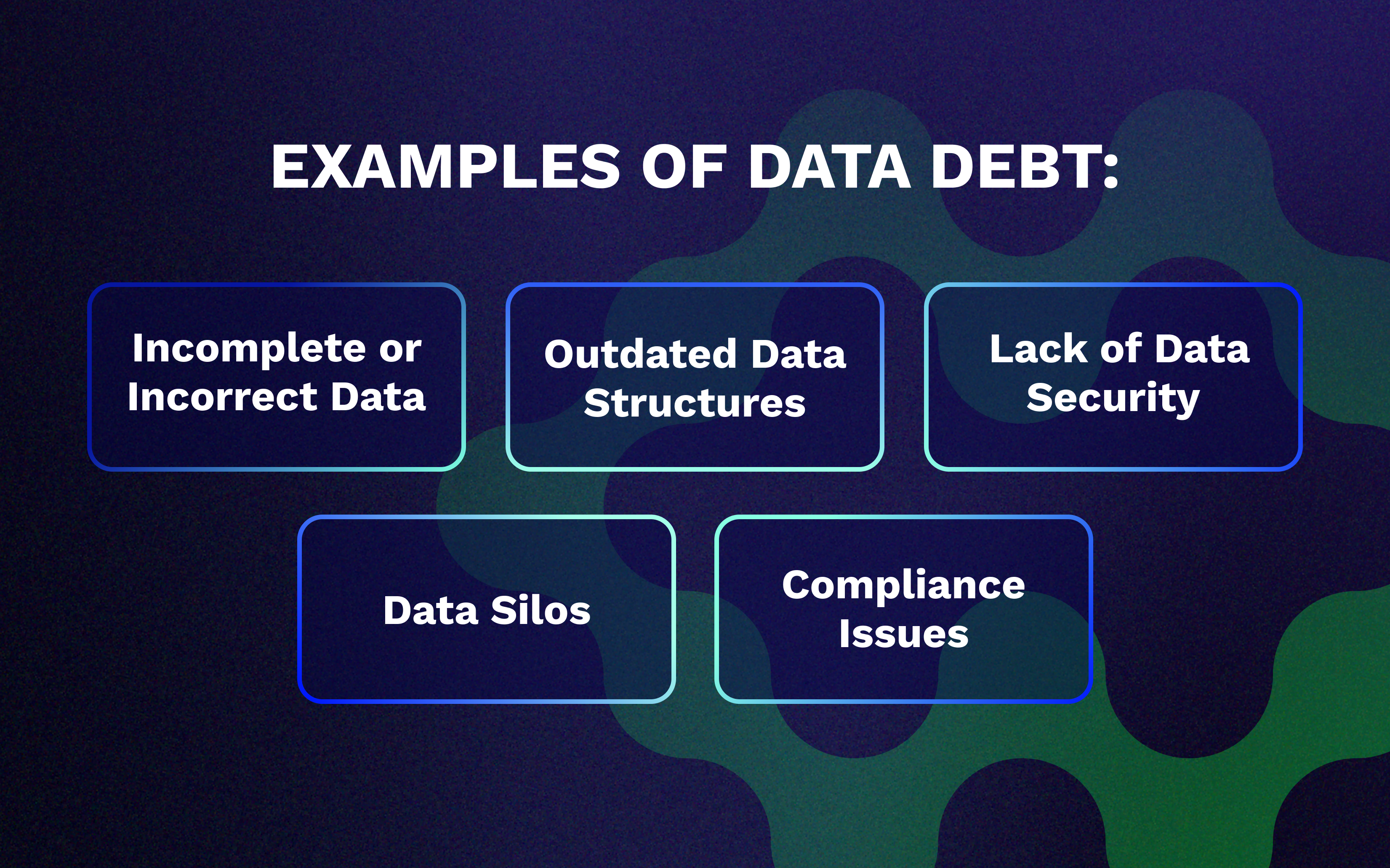 EXAMPLES OF DATA DEBT:

Incomplete or Incorrect Data

Outdated Data Structures

Lack of Data Security

Data Silos

Compliance Issues